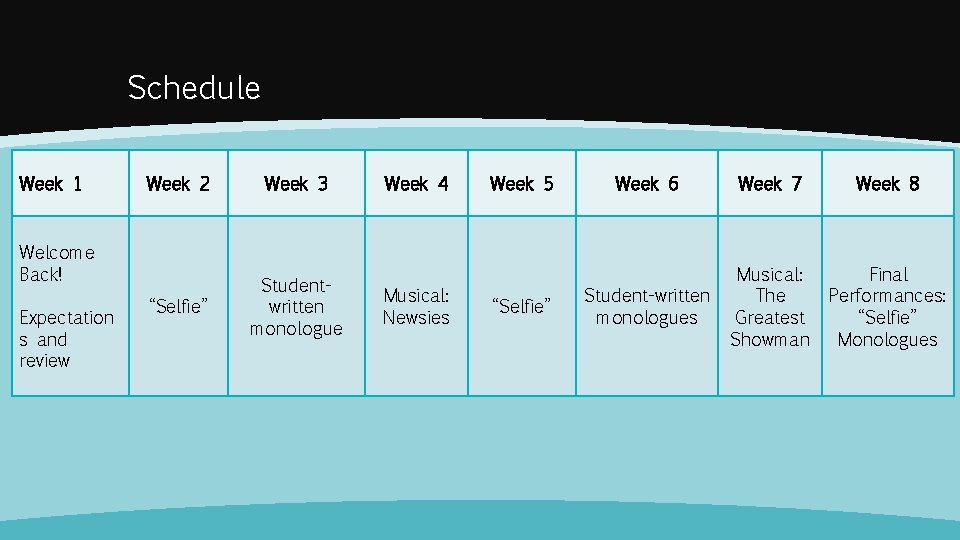 Schedule

| Week 1 | Week 2 | Week 3 | Week 4 | Week 5 | Week 6 | Week 7 | Week 8 |
|---|---|---|---|---|---|---|---|
| Welcome Back! Expectations and review | “Selfie” | Student-written monologue | Musical: Newsies | “Selfie” | Student-written monologues | Musical: The Greatest Showman | Final Performances: “Selfie” Monologues |